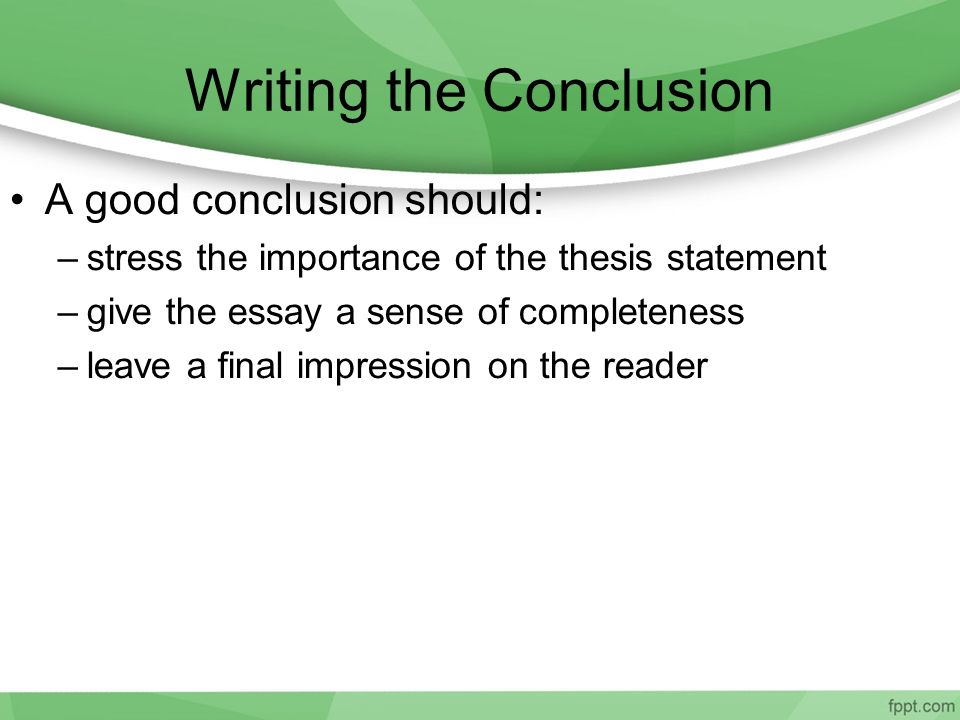 Writing the Conclusion

• A good conclusion should:
– stress the importance of the thesis statement
– give the essay a sense of completeness
– leave a final impression on the reader

fppt.com